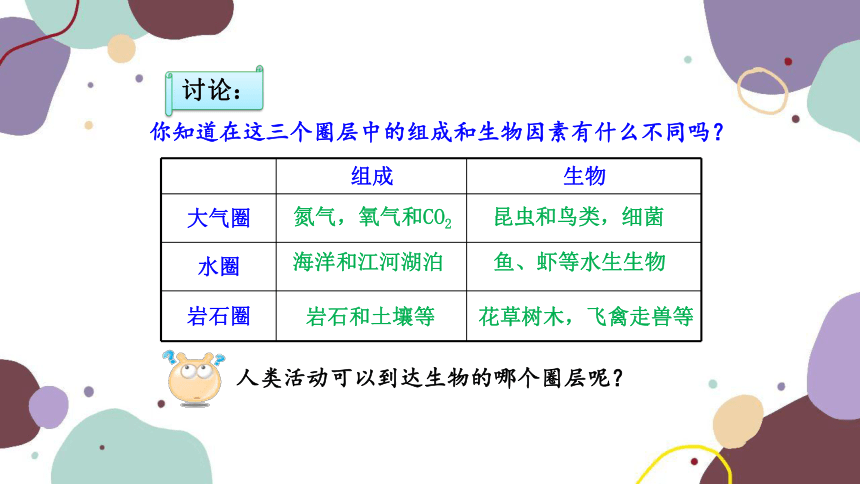 讨论：

你知道在这三个圈层中的组成和生物因素有什么不同吗？

| | 组成 | 生物 |
|---|---|---|
| 大气圈 | 氮气，氧气和$CO_2$ | 昆虫和鸟类，细菌 |
| 水圈 | 海洋和江河湖泊 | 鱼、虾等水生生物 |
| 岩石圈 | 岩石和土壤等 | 花草树木，飞禽走兽等 |

人类活动可以到达生物的哪个圈层呢？